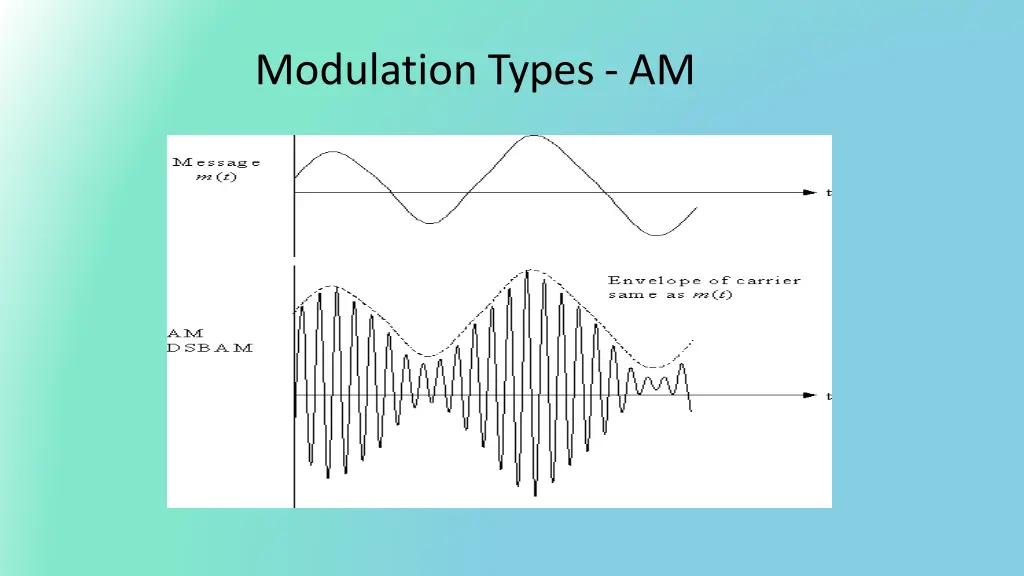 Modulation Types - AM

Message
$m(t)$

t

Envelope of carrier same as $m(t)$

AM
DSBAM

t